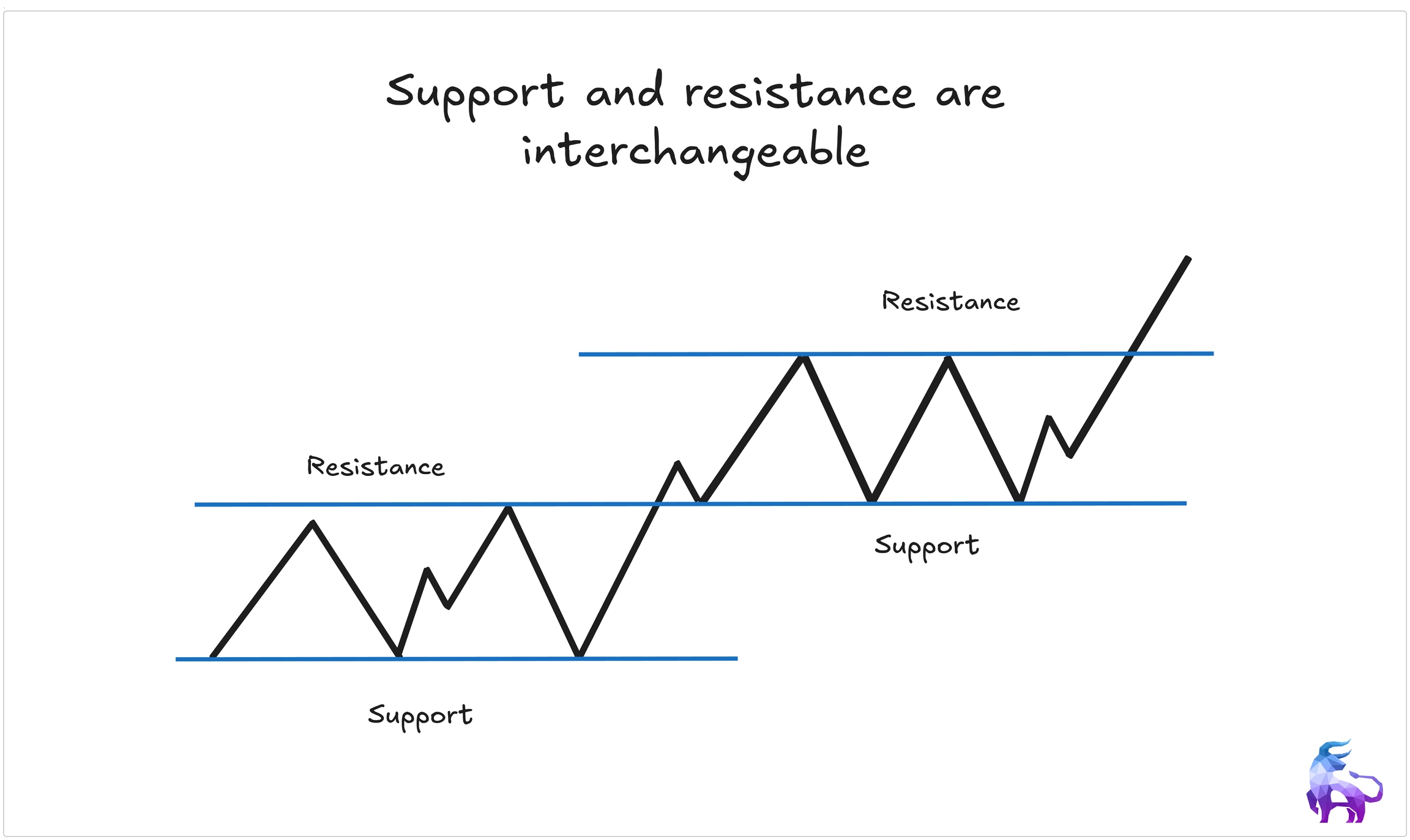 Support and resistance are interchangeable

Resistance

Resistance

Support

Support